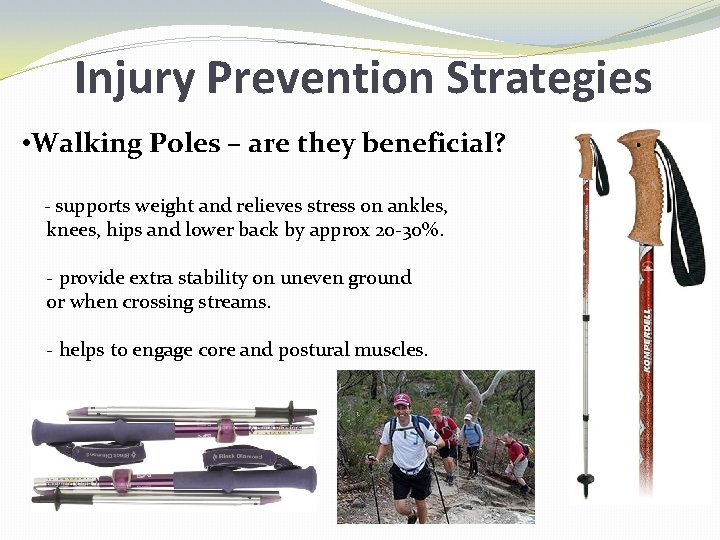 Injury Prevention Strategies

•Walking Poles – are they beneficial?

- supports weight and relieves stress on ankles, knees, hips and lower back by approx 20-30%.

- provide extra stability on uneven ground or when crossing streams.

- helps to engage core and postural muscles.

Black Diamond

Black Diamond

KOMPERDELL